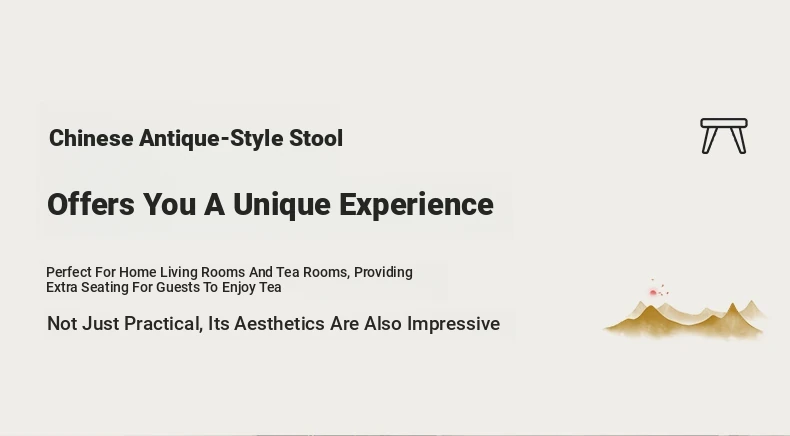 Chinese Antique-Style Stool

Offers You A Unique Experience

Perfect For Home Living Rooms And Tea Rooms, Providing Extra Seating For Guests To Enjoy Tea

Not Just Practical, Its Aesthetics Are Also Impressive